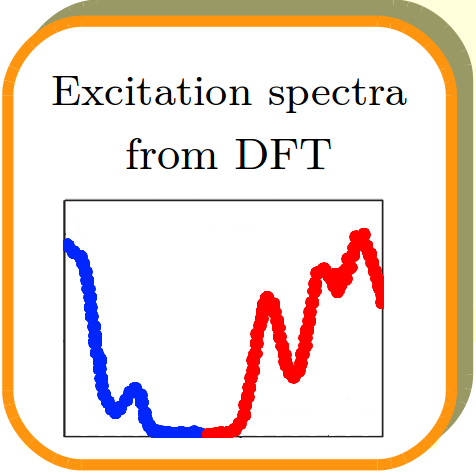 Excitation spectra from DFT